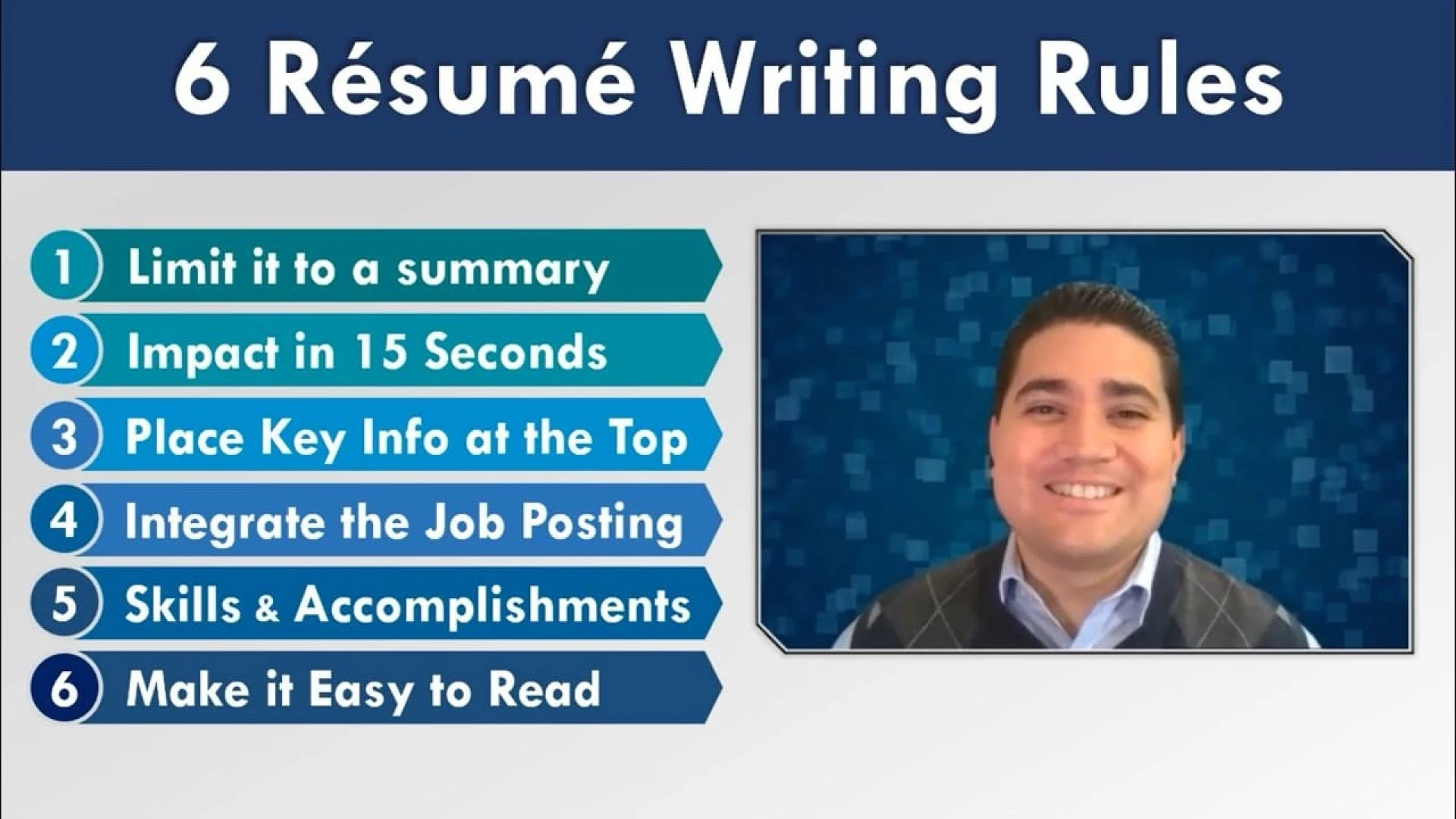 6 Résumé Writing Rules

1 Limit it to a summary

2 Impact in 15 Seconds

3 Place Key Info at the Top

4 Integrate the Job Posting

5 Skills & Accomplishments

6 Make it Easy to Read